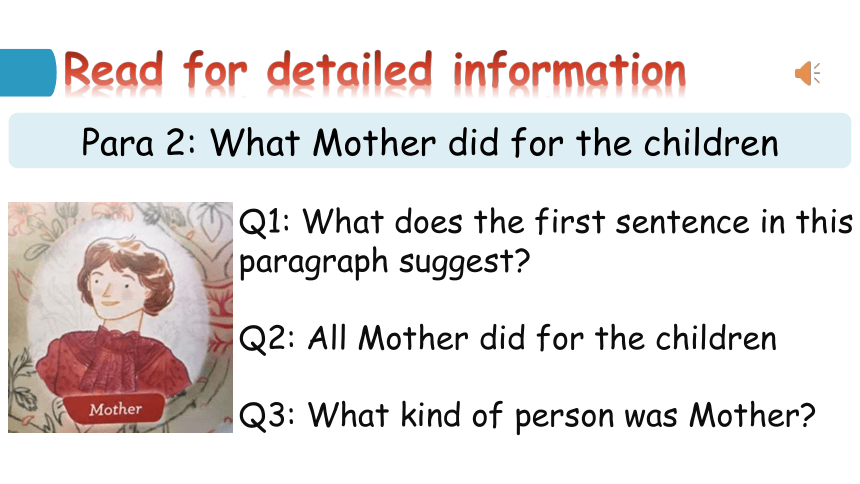 Read for detailed information

Para 2: What Mother did for the children

Mother

Q1: What does the first sentence in this paragraph suggest?

Q2: All Mother did for the children

Q3: What kind of person was Mother?